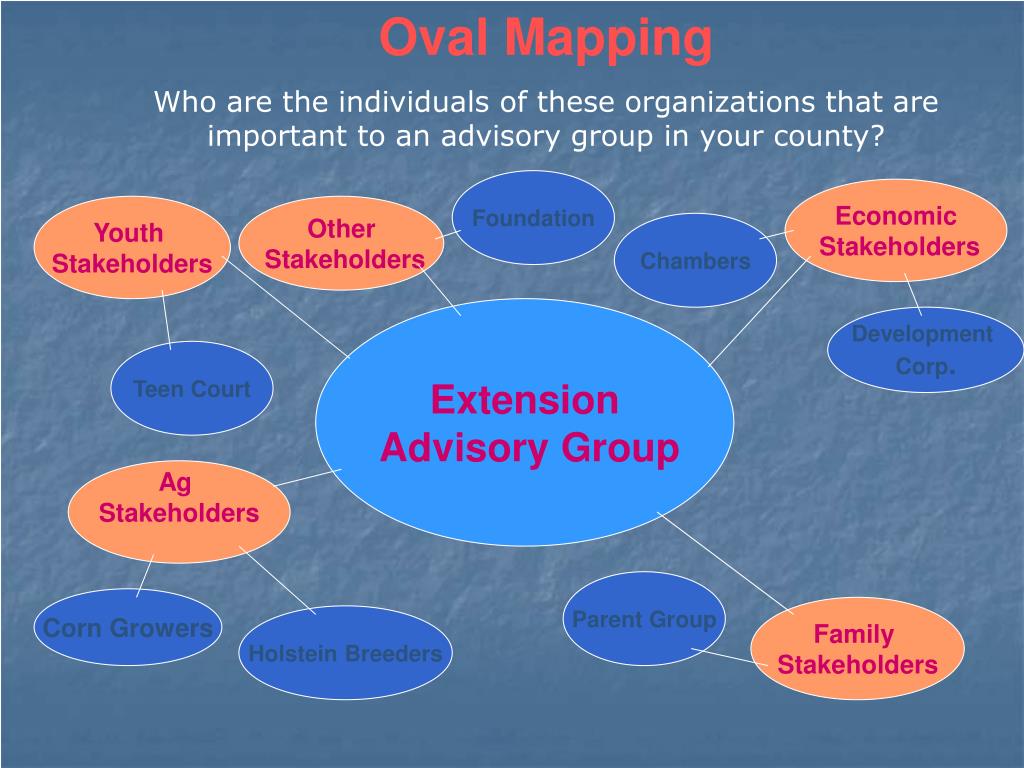 Oval Mapping

Who are the individuals of these organizations that are important to an advisory group in your county?

Youth Stakeholders

Other Stakeholders

Foundation

Chambers

Economic Stakeholders

Development Corp.

Teen Court

Extension Advisory Group

Ag Stakeholders

Corn Growers

Holstein Breeders

Parent Group

Family Stakeholders